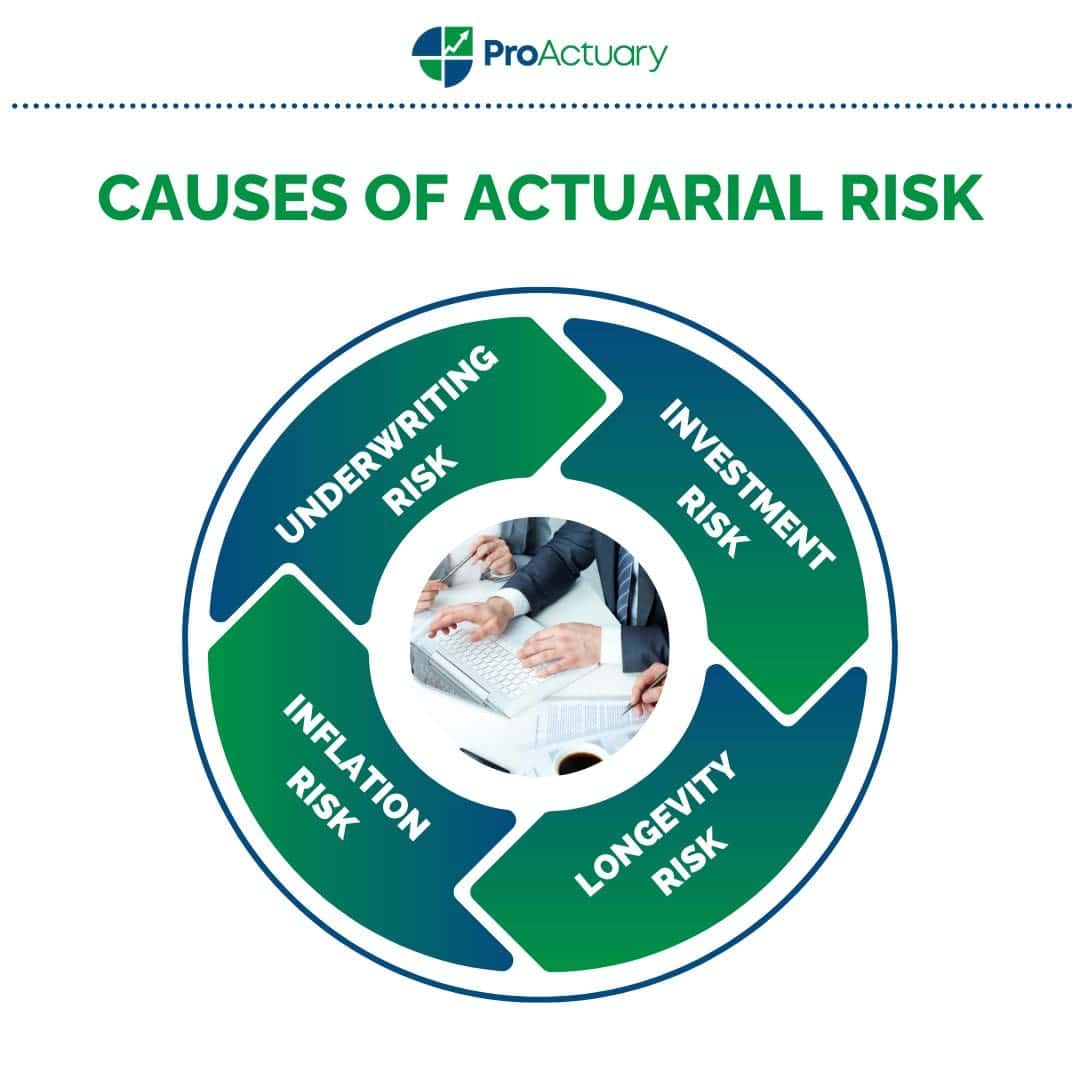 ProActuary

CAUSES OF ACTUARIAL RISK

UNDERWRITING RISK

INVESTMENT RISK

LONGEVITY RISK

INFLATION RISK